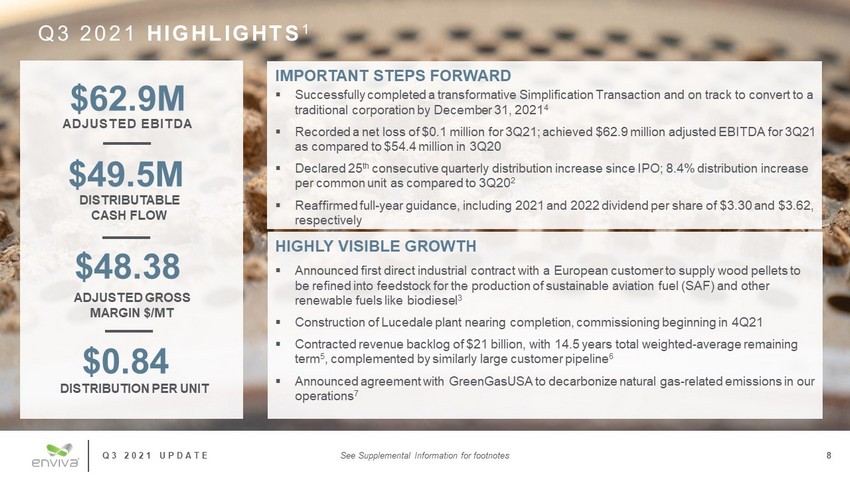 Q3 2021 HIGHLIGHTS$^1$

$62.9M
ADJUSTED EBITDA

$49.5M
DISTRIBUTABLE CASH FLOW

$48.38
ADJUSTED GROSS MARGIN $/MT

$0.84
DISTRIBUTION PER UNIT

IMPORTANT STEPS FORWARD

▪ Successfully completed a transformative Simplification Transaction and on track to convert to a traditional corporation by December 31, 2021$^4$

▪ Recorded a net loss of $0.1 million for 3Q21; achieved $62.9 million adjusted EBITDA for 3Q21 as compared to $54.4 million in 3Q20

▪ Declared 25$^{th}$ consecutive quarterly distribution increase since IPO; 8.4% distribution increase per common unit as compared to 3Q20$^2$

▪ Reaffirmed full-year guidance, including 2021 and 2022 dividend per share of $3.30 and $3.62, respectively

HIGHLY VISIBLE GROWTH

▪ Announced first direct industrial contract with a European customer to supply wood pellets to be refined into feedstock for the production of sustainable aviation fuel (SAF) and other renewable fuels like biodiesel$^3$

▪ Construction of Lucedale plant nearing completion, commissioning beginning in 4Q21

▪ Contracted revenue backlog of $21 billion, with 14.5 years total weighted-average remaining term$^5$, complemented by similarly large customer pipeline$^6$

▪ Announced agreement with GreenGasUSA to decarbonize natural gas-related emissions in our operations$^7$

enviva

Q3 2021 UPDATE

See Supplemental Information for footnotes

8